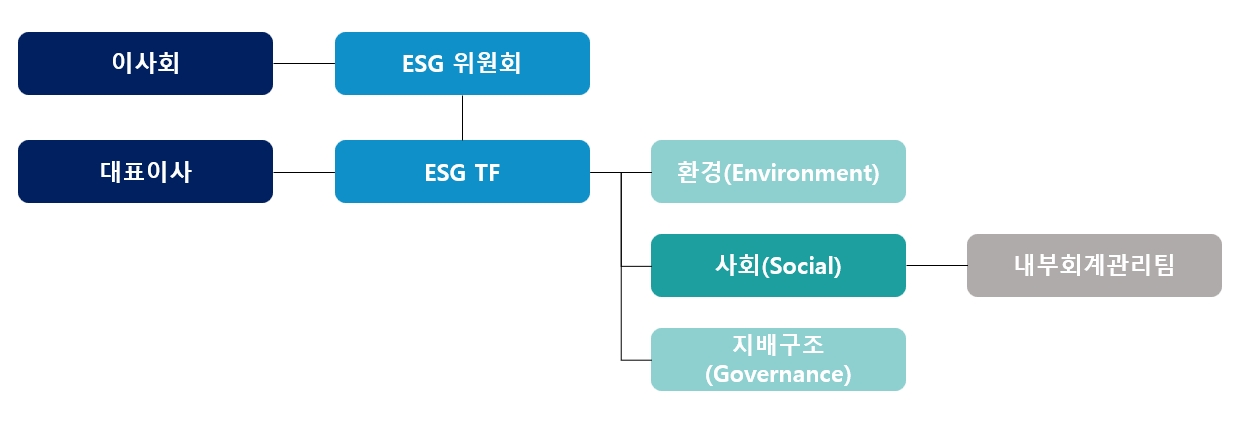 이사회

ESG 위원회

대표이사

ESG TF

환경(Environment)

사회(Social)

내부회계관리팀

지배구조 (Governance)